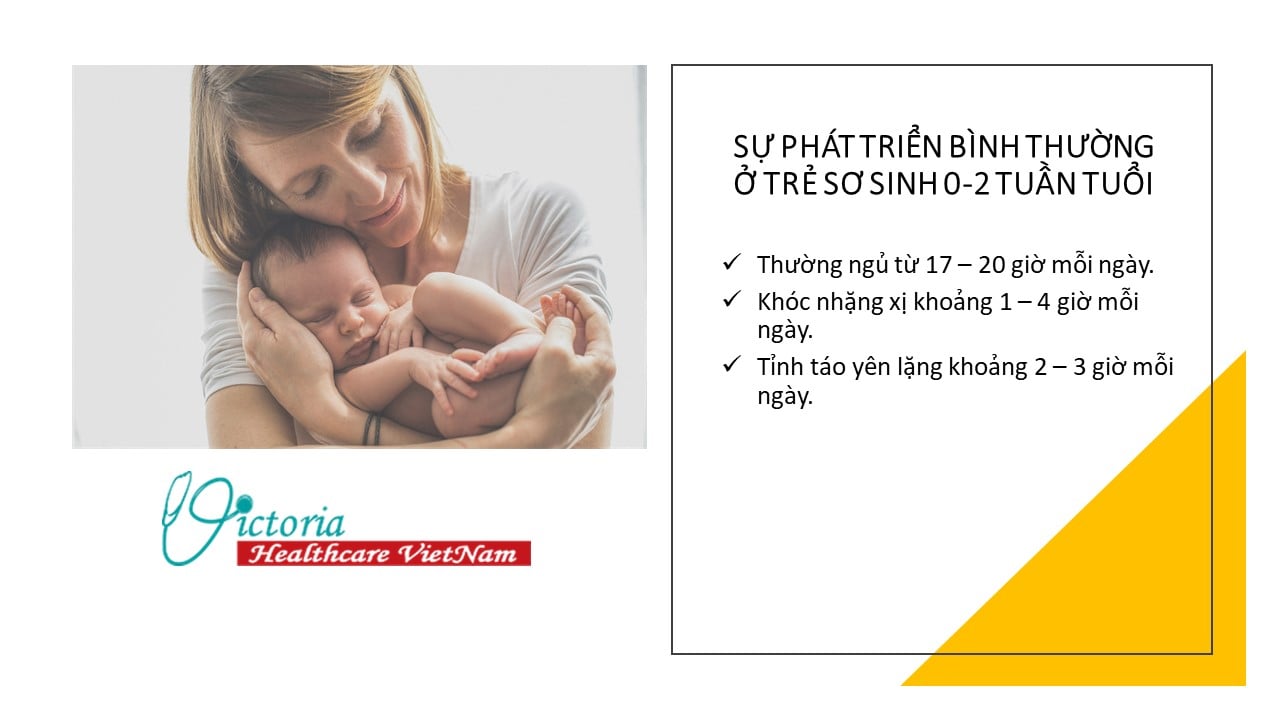 Victoria
Healthcare VietNam

SỰ PHÁT TRIỂN BÌNH THƯỜNG Ở TRẺ SƠ SINH 0-2 TUẦN TUỔI

✓ Thường ngủ từ 17 – 20 giờ mỗi ngày.
✓ Khóc nhặng xị khoảng 1 – 4 giờ mỗi ngày.
✓ Tỉnh táo yên lặng khoảng 2 – 3 giờ mỗi ngày.